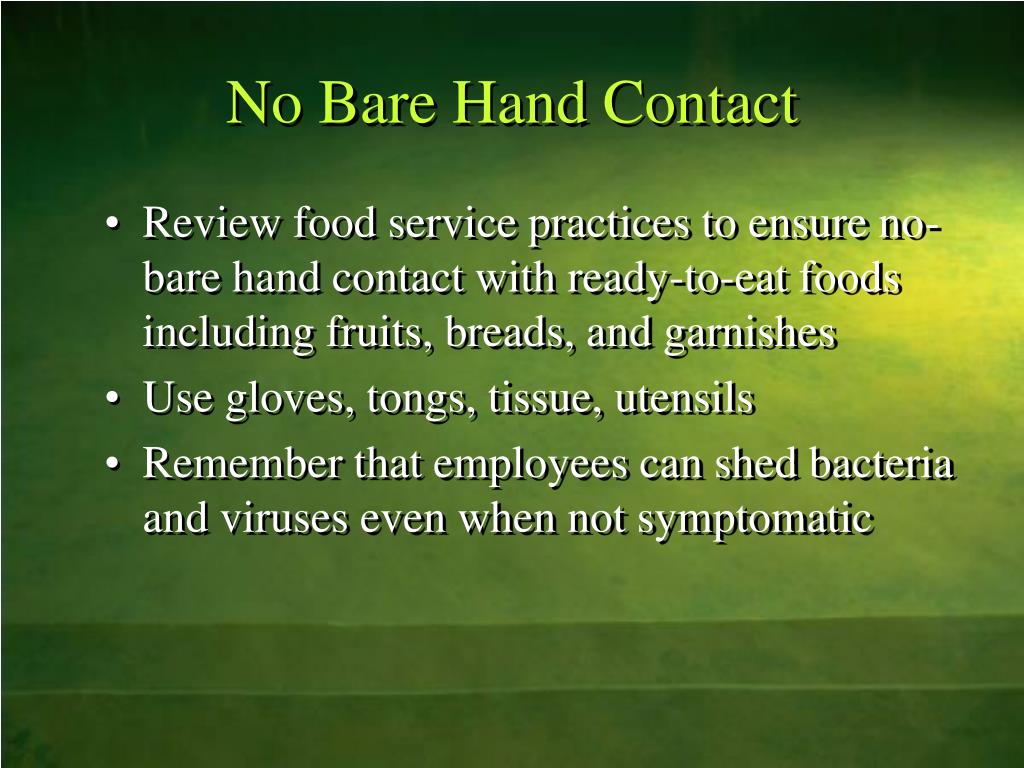 No Bare Hand Contact

• Review food service practices to ensure no-bare hand contact with ready-to-eat foods including fruits, breads, and garnishes
• Use gloves, tongs, tissue, utensils
• Remember that employees can shed bacteria and viruses even when not symptomatic